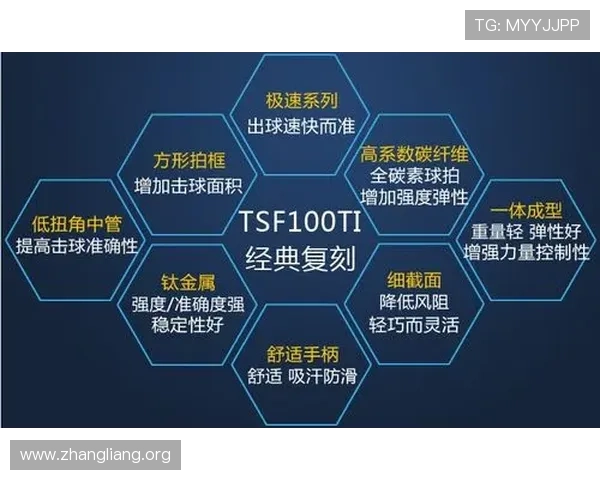 TG: MYYJJPP

极速系列
出球速快而准

方形拍框
增加击球面积

高系数碳纤维
全碳素球拍
增加强度弹性

低扭角中管
提高击球准确性

TSF100TI
经典复刻

一体成型
重量轻 弹性好
增强力量控制性

钛金属
强度/准确度强
稳定性好

细截面
降低风阻
轻巧而灵活

舒适手柄
舒适 吸汗防滑

www.zhangliang.org